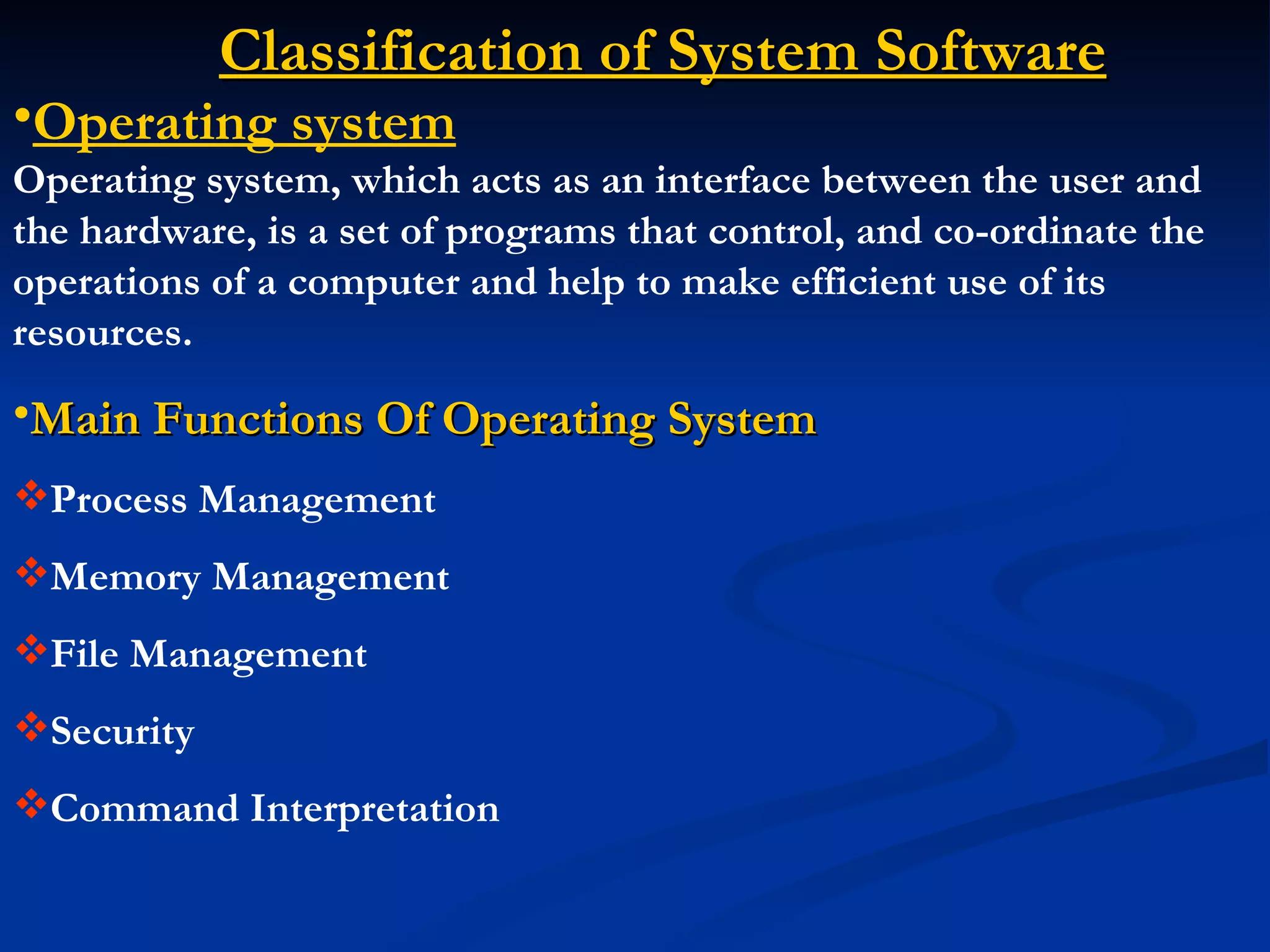 Classification of System Software

•Operating system

Operating system, which acts as an interface between the user and the hardware, is a set of programs that control, and co-ordinate the operations of a computer and help to make efficient use of its resources.

•Main Functions Of Operating System

❖Process Management

❖Memory Management

❖File Management

❖Security

❖Command Interpretation